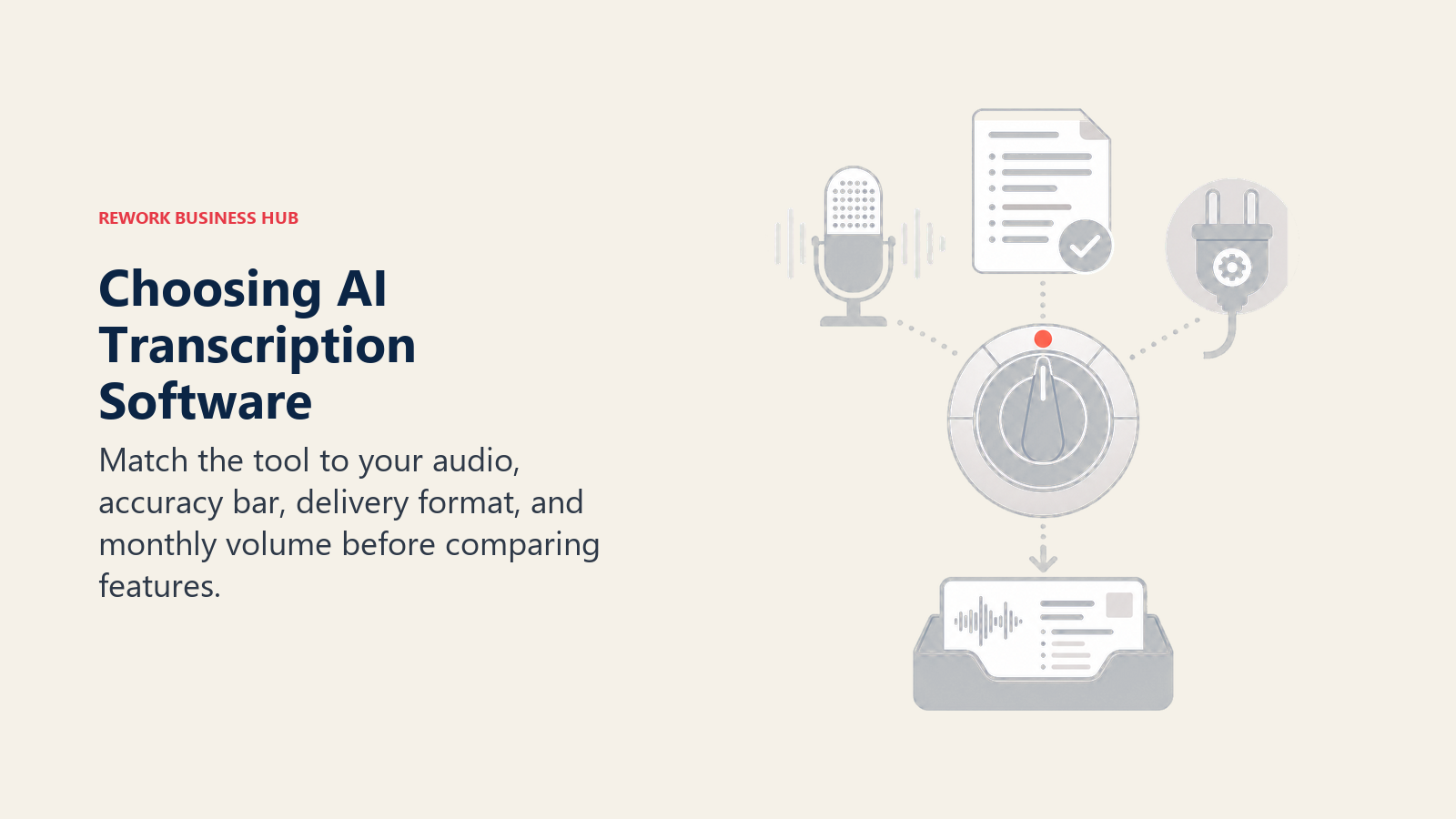 REWORK BUSINESS HUB

Choosing AI Transcription Software

Match the tool to your audio, accuracy bar, delivery format, and monthly volume before comparing features.